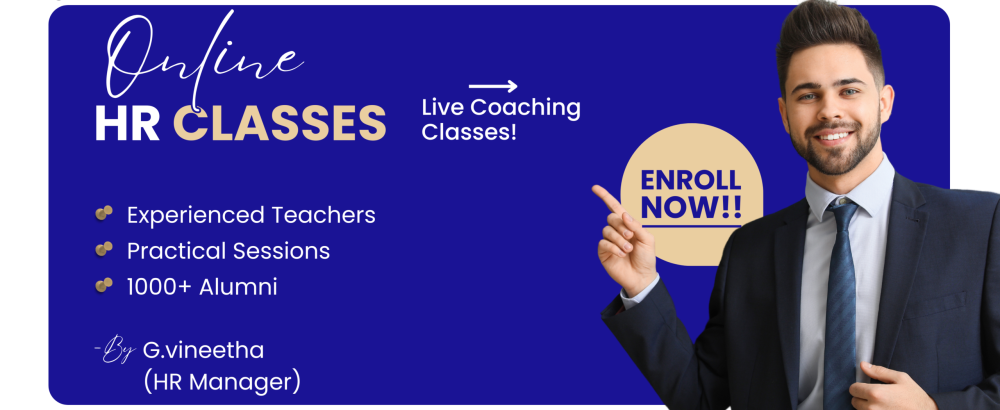 Online
HR CLASSES

Live Coaching Classes!

ENROLL NOW!!

Experienced Teachers
Practical Sessions
1000+ Alumni

-By G.vineetha
(HR Manager)